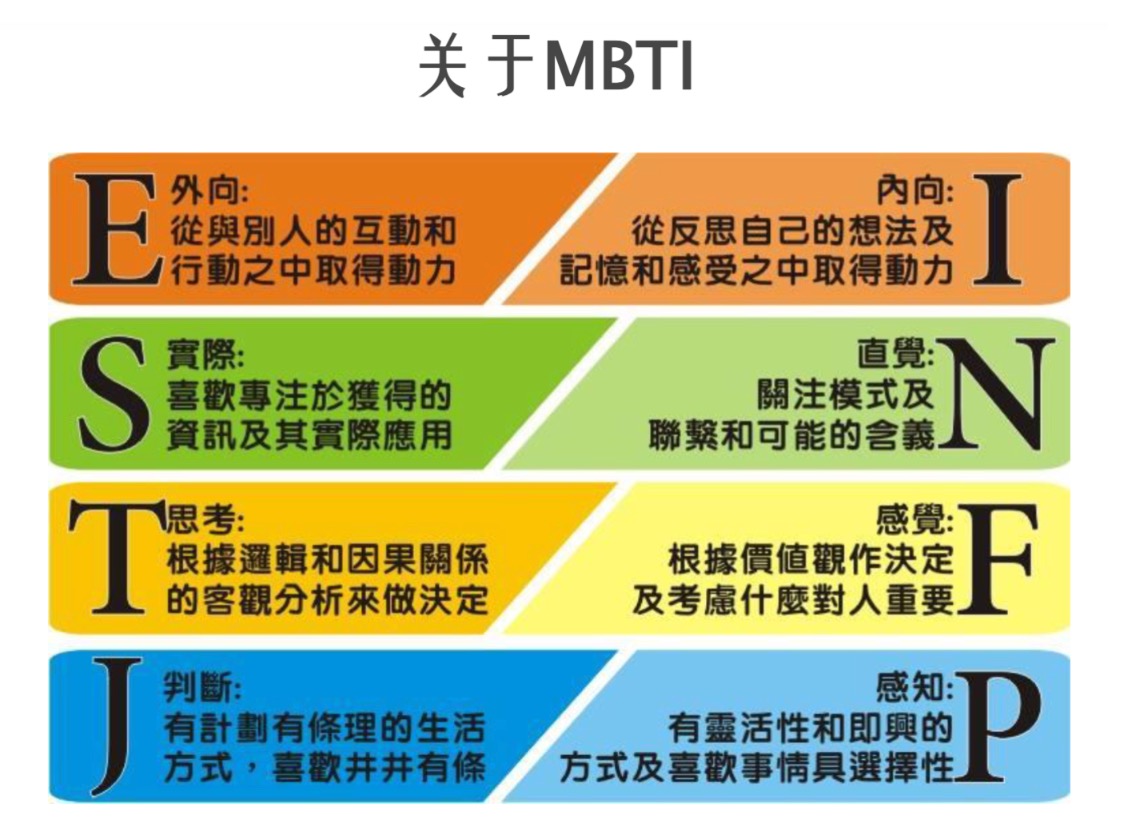 关于MBTI

E 外向:
從與別人的互動和行動之中取得動力

內向:
從反思自己的想法及記憶和感受之中取得動力 I

S 實際:
喜歡專注於獲得的資訊及其實際應用

直覺:
關注模式及聯繫和可能的含義 N

T 思考:
根據邏輯和因果關係的客觀分析來做決定

感覺:
根據價值觀作決定及考慮什麼對人重要 F

J 判斷:
有計劃有條理的生活方式，喜歡井井有條

感知:
有靈活性和即興的方式及喜歡事情具選擇性 P